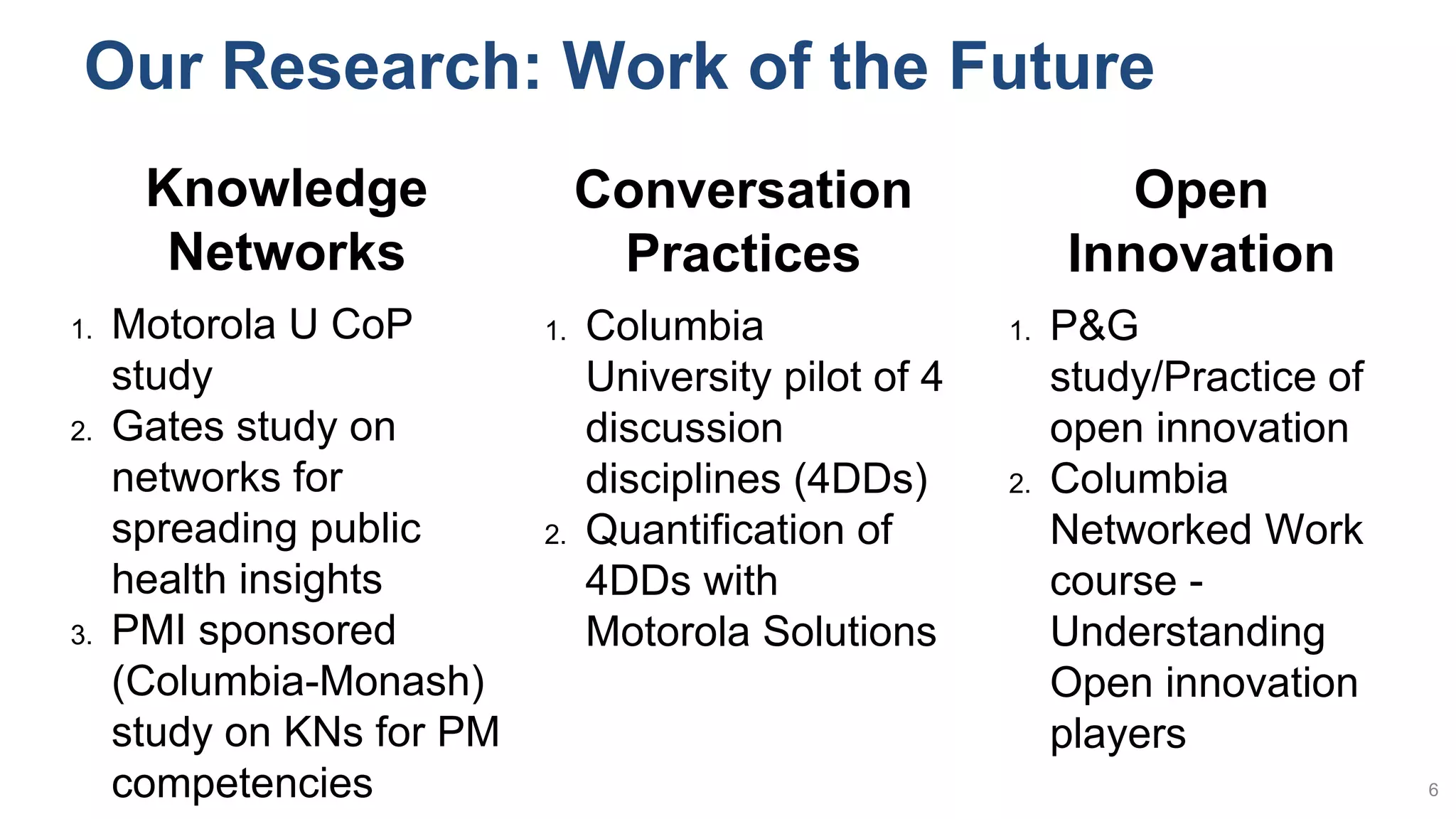 Our Research: Work of the Future

Knowledge Networks

1. Motorola U CoP study
2. Gates study on networks for spreading public health insights
3. PMI sponsored (Columbia-Monash) study on KNs for PM competencies

Conversation Practices

1. Columbia University pilot of 4 discussion disciplines (4DDs)
2. Quantification of 4DDs with Motorola Solutions

Open Innovation

1. P&G study/Practice of open innovation
2. Columbia Networked Work course - Understanding Open innovation players

6